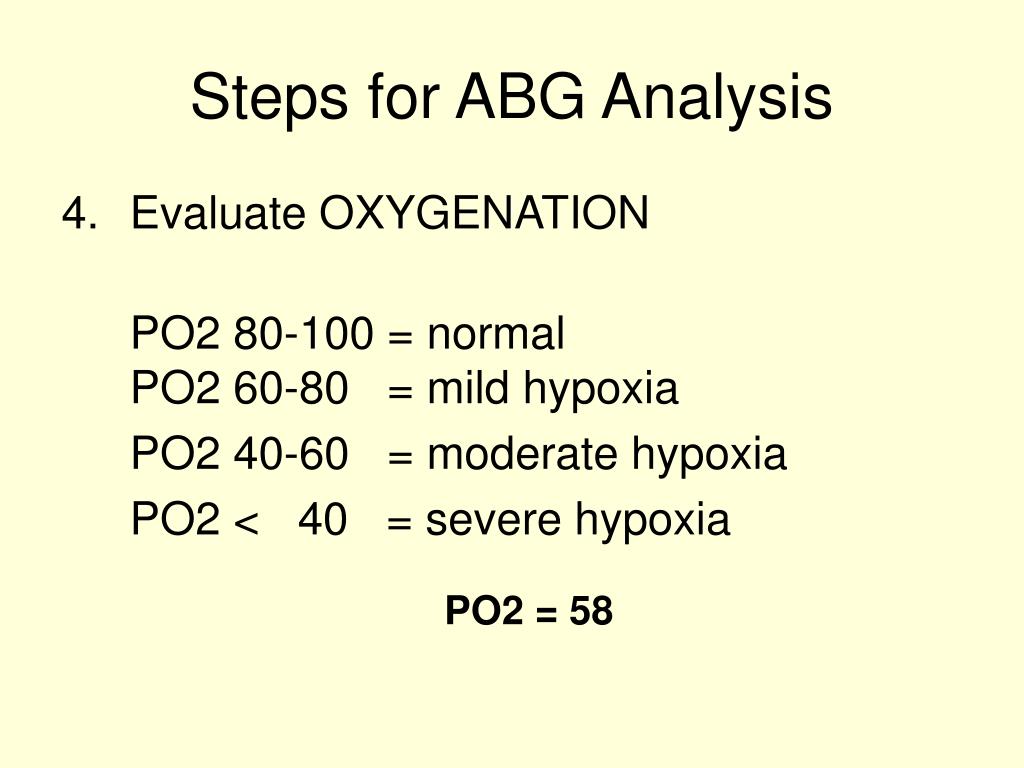 Steps for ABG Analysis

4. Evaluate OXYGENATION

PO2 80-100 = normal
PO2 60-80 = mild hypoxia

PO2 40-60 = moderate hypoxia

PO2 < 40 = severe hypoxia

PO2 = 58